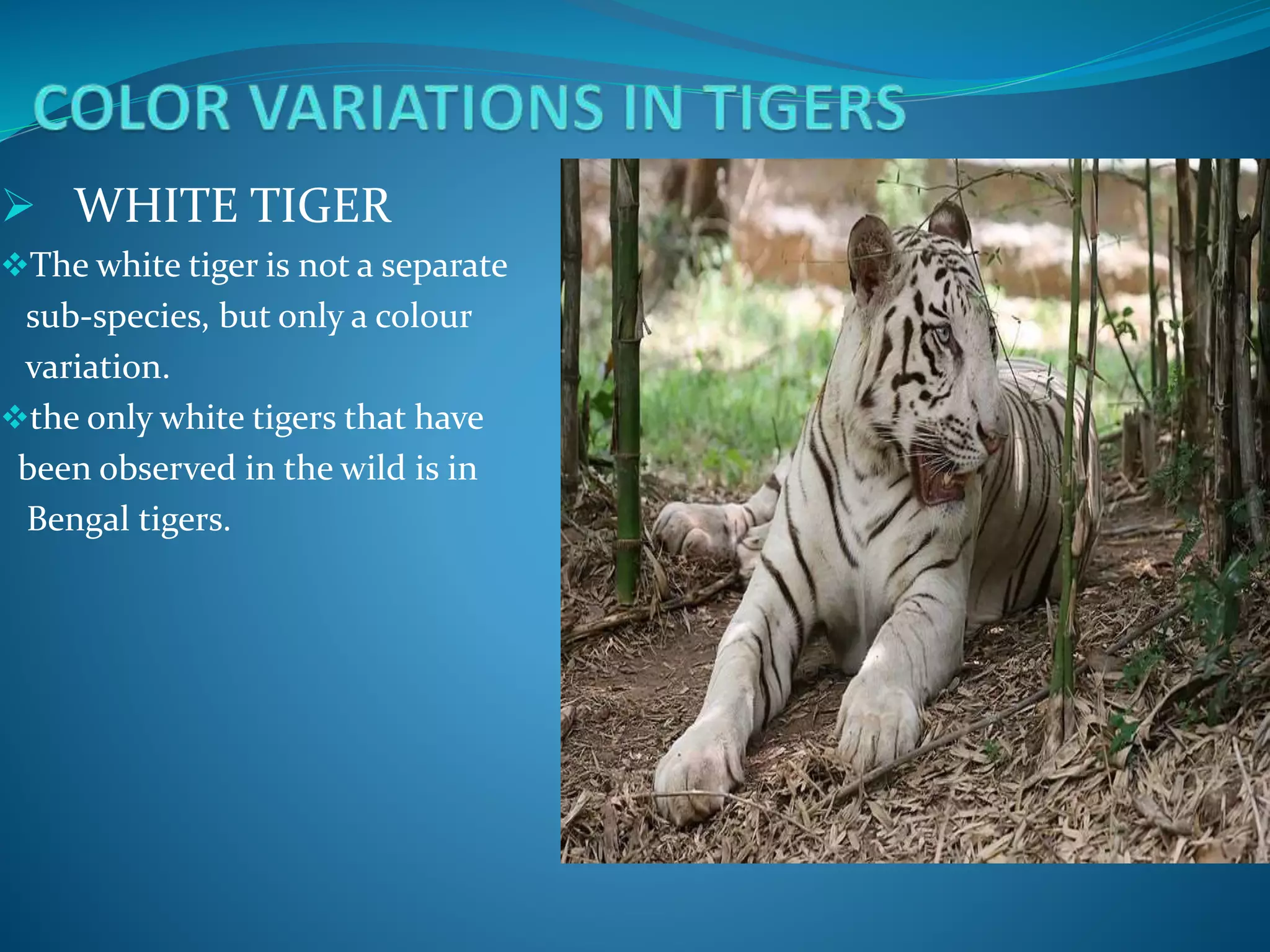 COLOR VARIATIONS IN TIGERS

➢ WHITE TIGER

❖The white tiger is not a separate sub-species, but only a colour variation.

❖the only white tigers that have been observed in the wild is in Bengal tigers.